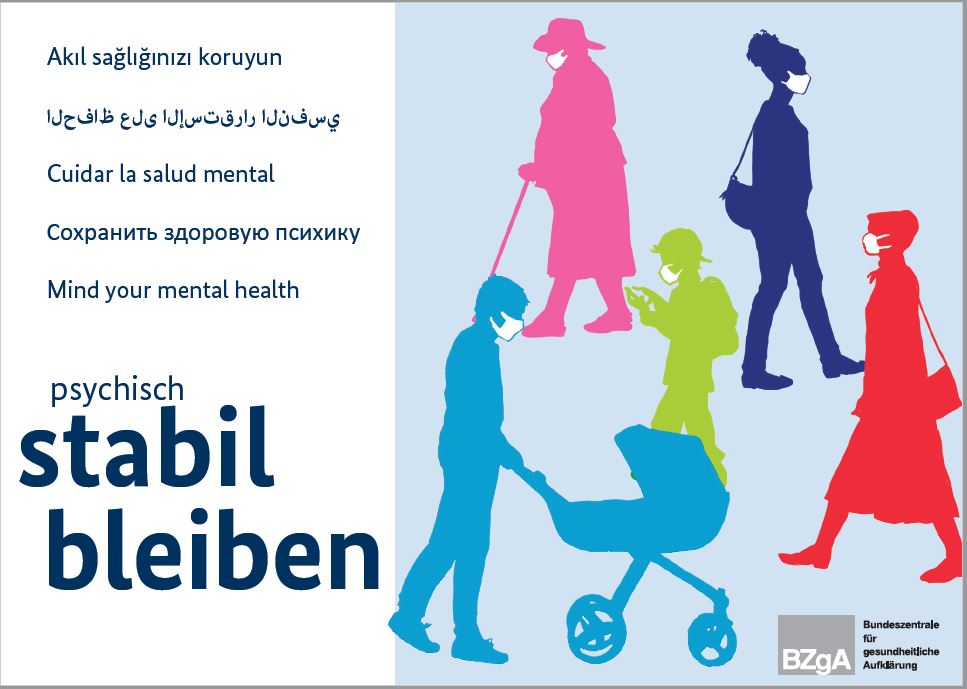 Akıl sağlığınızı koruyun

الحفاظ على الإستقرار النفسي

Cuidar la salud mental

Сохранить здоровую психику

Mind your mental health

psychisch
stabil
bleiben

BZgA Bundeszentrale für gesundheitliche Aufklärung